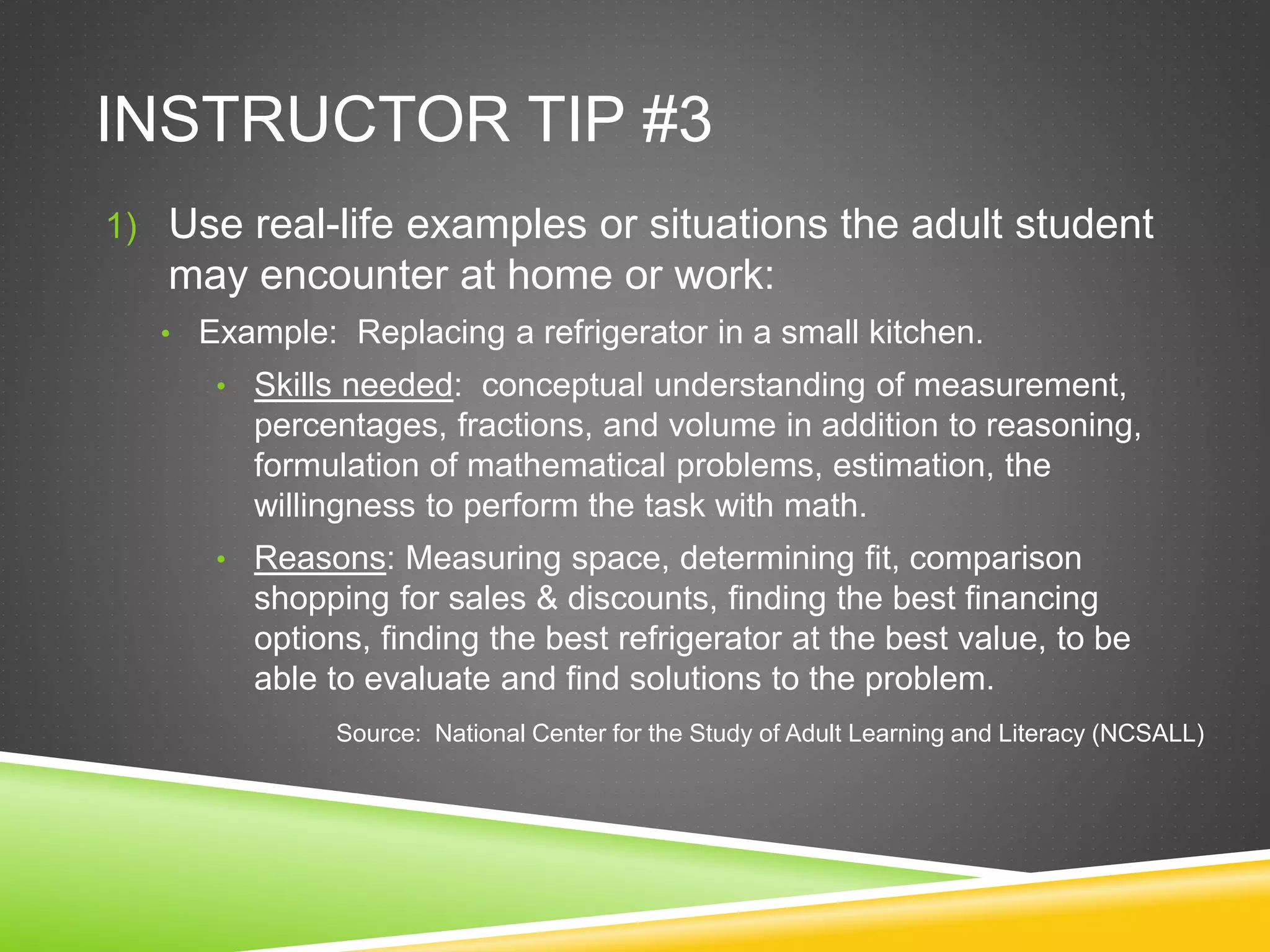 INSTRUCTOR TIP #3

1) Use real-life examples or situations the adult student may encounter at home or work:

• Example: Replacing a refrigerator in a small kitchen.

• Skills needed: conceptual understanding of measurement, percentages, fractions, and volume in addition to reasoning, formulation of mathematical problems, estimation, the willingness to perform the task with math.

• Reasons: Measuring space, determining fit, comparison shopping for sales & discounts, finding the best financing options, finding the best refrigerator at the best value, to be able to evaluate and find solutions to the problem.

Source: National Center for the Study of Adult Learning and Literacy (NCSALL)